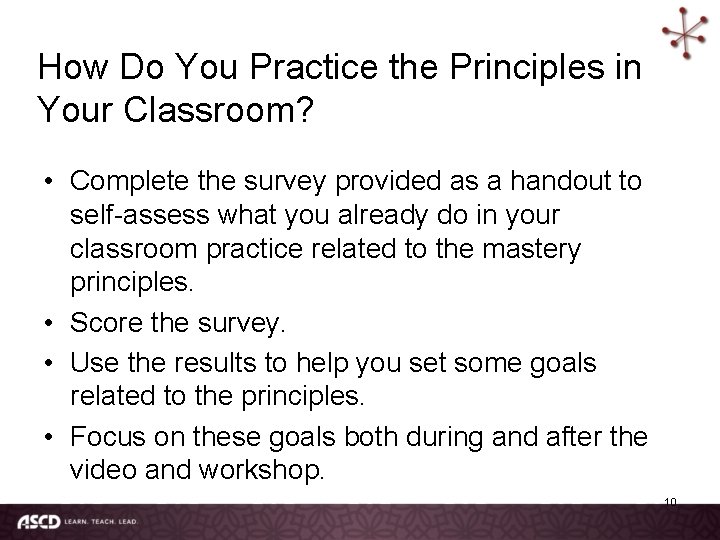 How Do You Practice the Principles in Your Classroom?

• Complete the survey provided as a handout to self-assess what you already do in your classroom practice related to the mastery principles.

• Score the survey.

• Use the results to help you set some goals related to the principles.

• Focus on these goals both during and after the video and workshop.

10

ASCD LEARN. TEACH. LEAD.